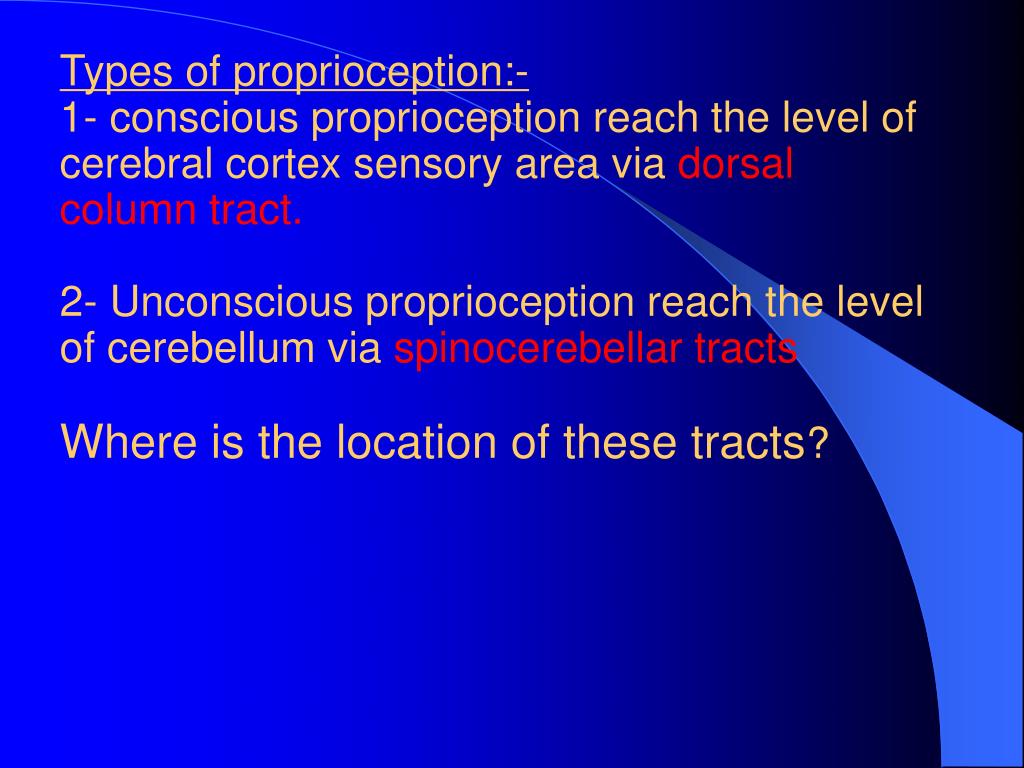 Types of proprioception:-
1- conscious proprioception reach the level of cerebral cortex sensory area via dorsal column tract.

2- Unconscious proprioception reach the level of cerebellum via spinocerebellar tracts

Where is the location of these tracts?